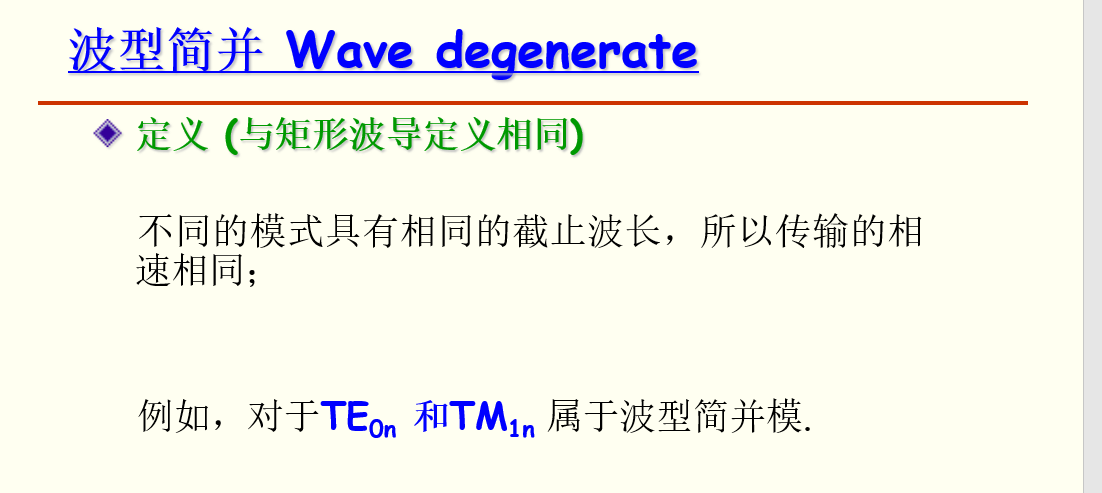 波型简并 Wave degenerate

定义 (与矩形波导定义相同)

不同的模式具有相同的截止波长，所以传输的相速相同；

例如，对于$TE_{0n}$ 和$TM_{1n}$ 属于波型简并模.